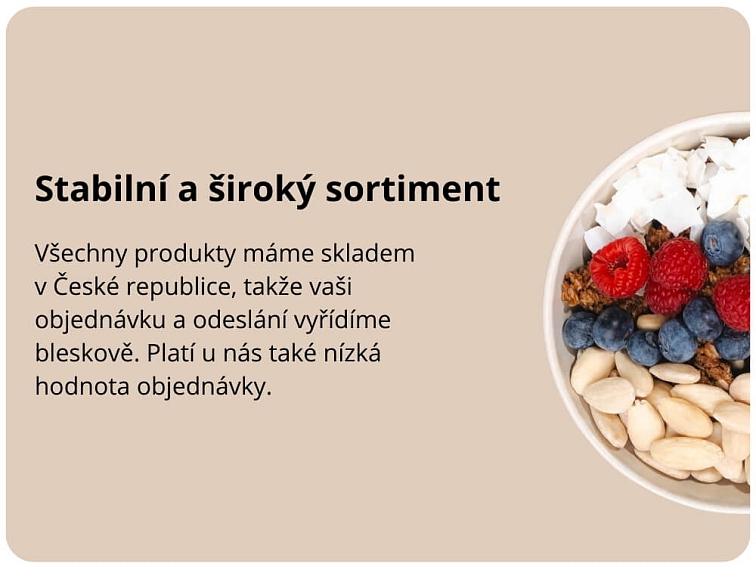 Stabilní a široký sortiment

Všechny produkty máme skladem v České republice, takže vaši objednávku a odeslání vyřídíme bleskově. Platí u nás také nízká hodnota objednávky.